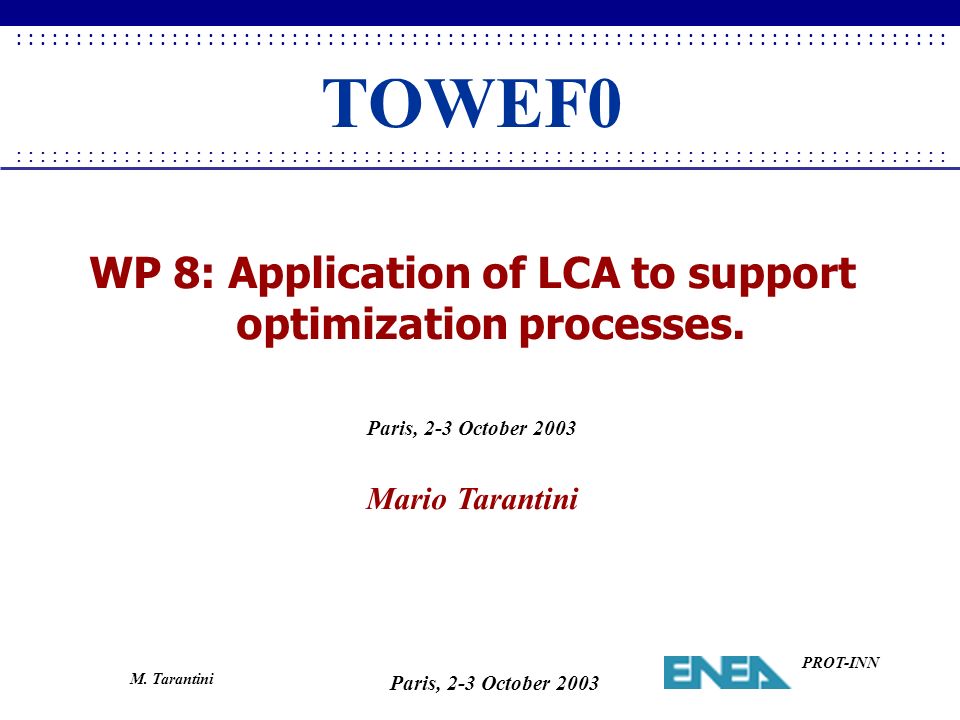 TOWEF0

WP 8: Application of LCA to support optimization processes.

Paris, 2-3 October 2003

Mario Tarantini

M. Tarantini

Paris, 2-3 October 2003

ENEA

PROT-INN